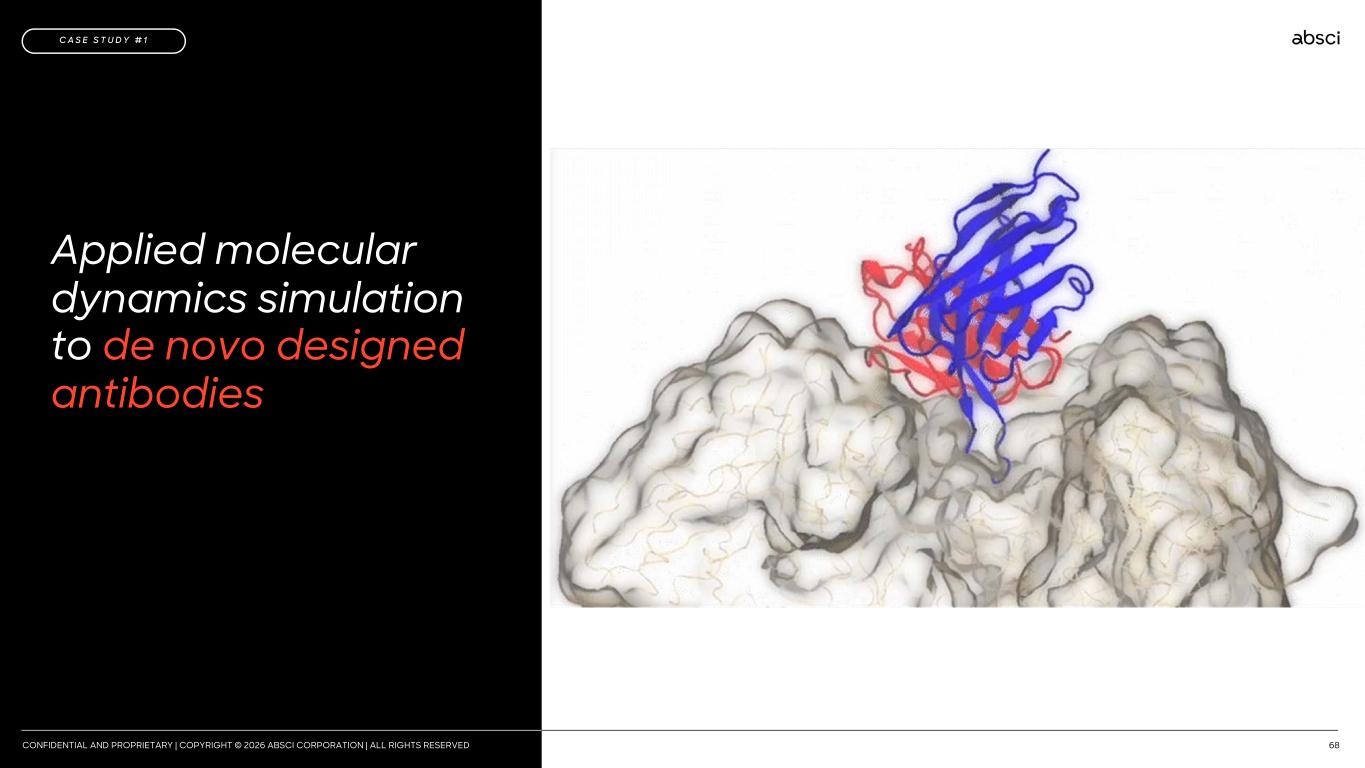 CASE STUDY #1

absci

Applied molecular dynamics simulation to de novo designed antibodies

CONFIDENTIAL AND PROPRIETARY | COPYRIGHT © 2026 ABSCI CORPORATION | ALL RIGHTS RESERVED

68